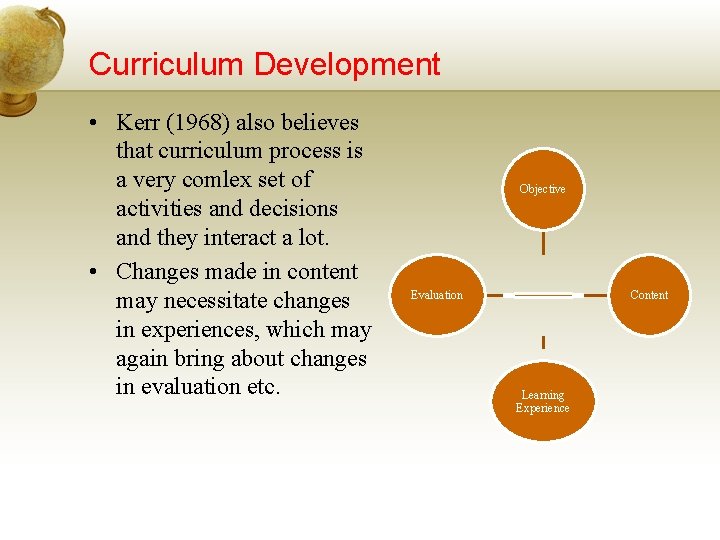 Curriculum Development

• Kerr (1968) also believes that curriculum process is a very comlex set of activities and decisions and they interact a lot.

• Changes made in content may necessitate changes in experiences, which may again bring about changes in evaluation etc.

Objective

Evaluation

Content

Learning Experience